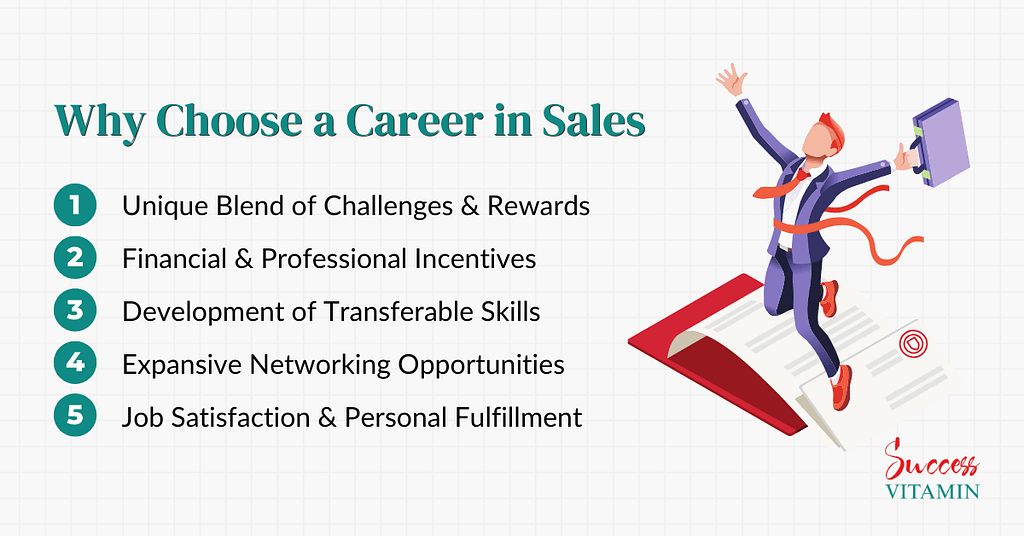 Why Choose a Career in Sales

1 Unique Blend of Challenges & Rewards
2 Financial & Professional Incentives
3 Development of Transferable Skills
4 Expansive Networking Opportunities
5 Job Satisfaction & Personal Fulfillment

Success
VITAMIN